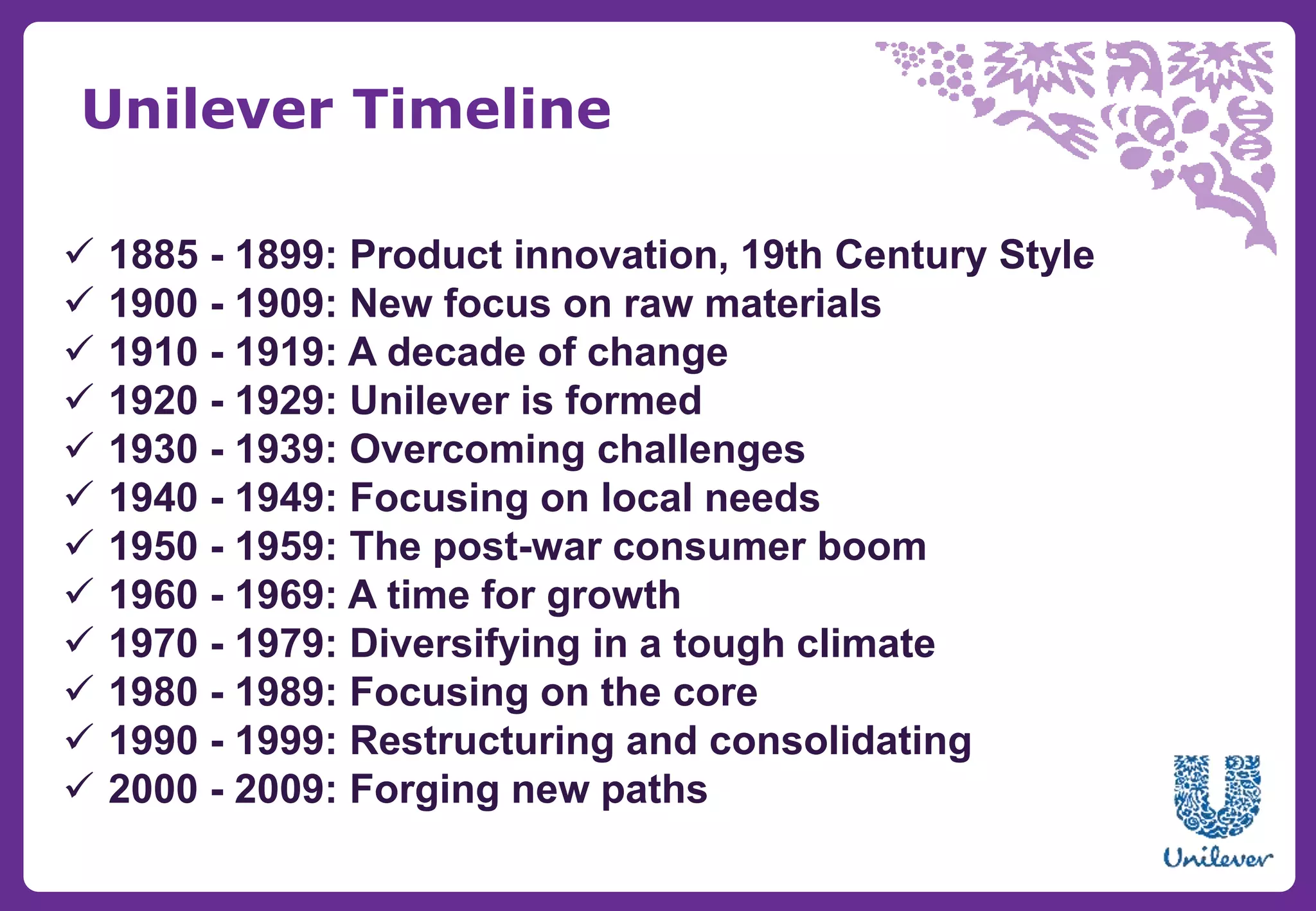 Unilever Timeline

✓ 1885 - 1899: Product innovation, 19th Century Style
✓ 1900 - 1909: New focus on raw materials
✓ 1910 - 1919: A decade of change
✓ 1920 - 1929: Unilever is formed
✓ 1930 - 1939: Overcoming challenges
✓ 1940 - 1949: Focusing on local needs
✓ 1950 - 1959: The post-war consumer boom
✓ 1960 - 1969: A time for growth
✓ 1970 - 1979: Diversifying in a tough climate
✓ 1980 - 1989: Focusing on the core
✓ 1990 - 1999: Restructuring and consolidating
✓ 2000 - 2009: Forging new paths

Unilever